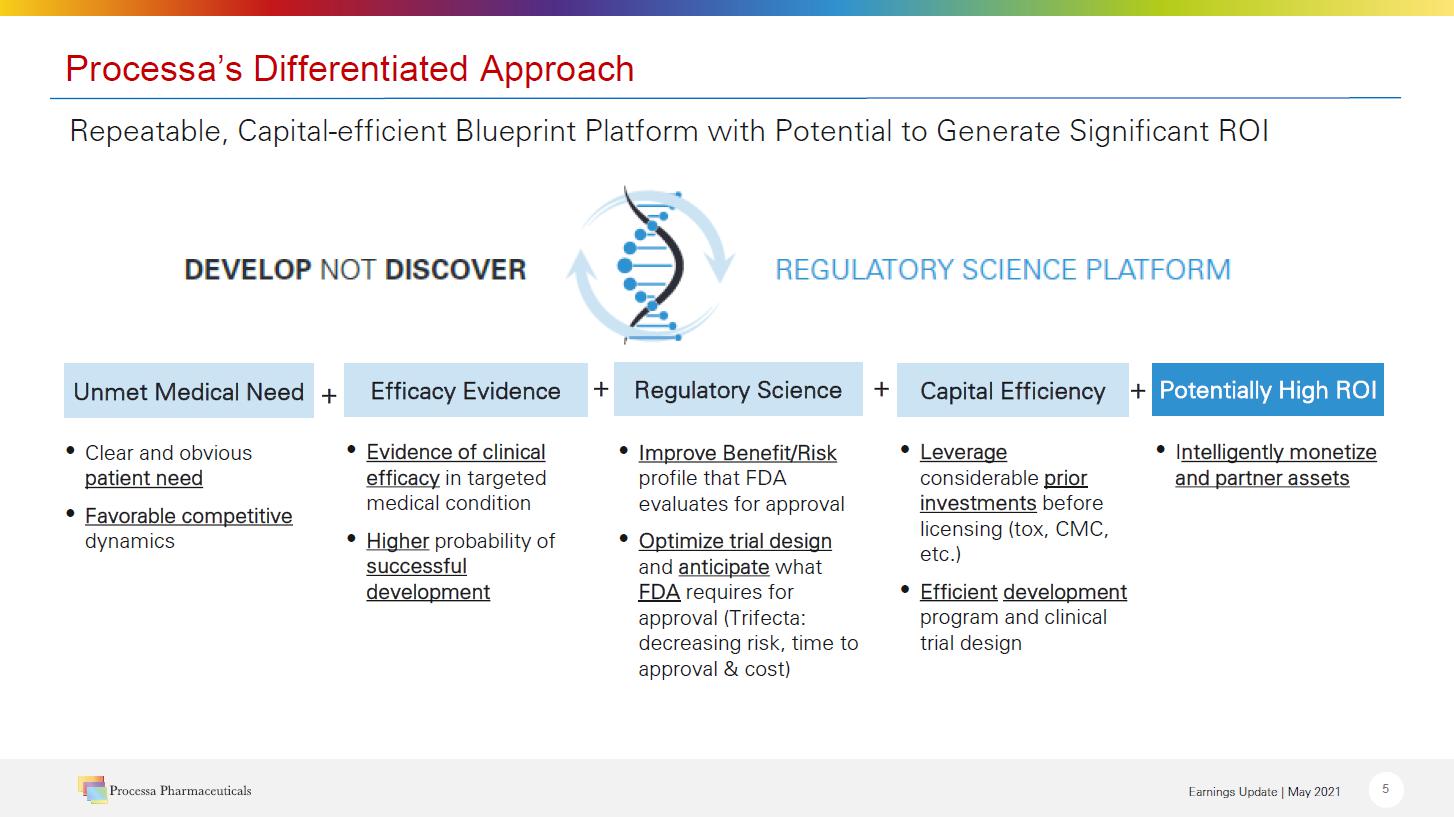 Processa's Differentiated Approach

Repeatable, Capital-efficient Blueprint Platform with Potential to Generate Significant ROI

DEVELOP NOT DISCOVER

REGULATORY SCIENCE PLATFORM

Unmet Medical Need + Efficacy Evidence + Regulatory Science + Capital Efficiency + Potentially High ROI

• Clear and obvious patient need
• Favorable competitive dynamics

• Evidence of clinical efficacy in targeted medical condition
• Higher probability of successful development

• Improve Benefit/Risk profile that FDA evaluates for approval
• Optimize trial design and anticipate what FDA requires for approval (Trifecta: decreasing risk, time to approval & cost)

• Leverage considerable prior investments before licensing (tox, CMC, etc.)
• Efficient development program and clinical trial design

• Intelligently monetize and partner assets

Processa Pharmaceuticals

Earnings Update | May 2021

5